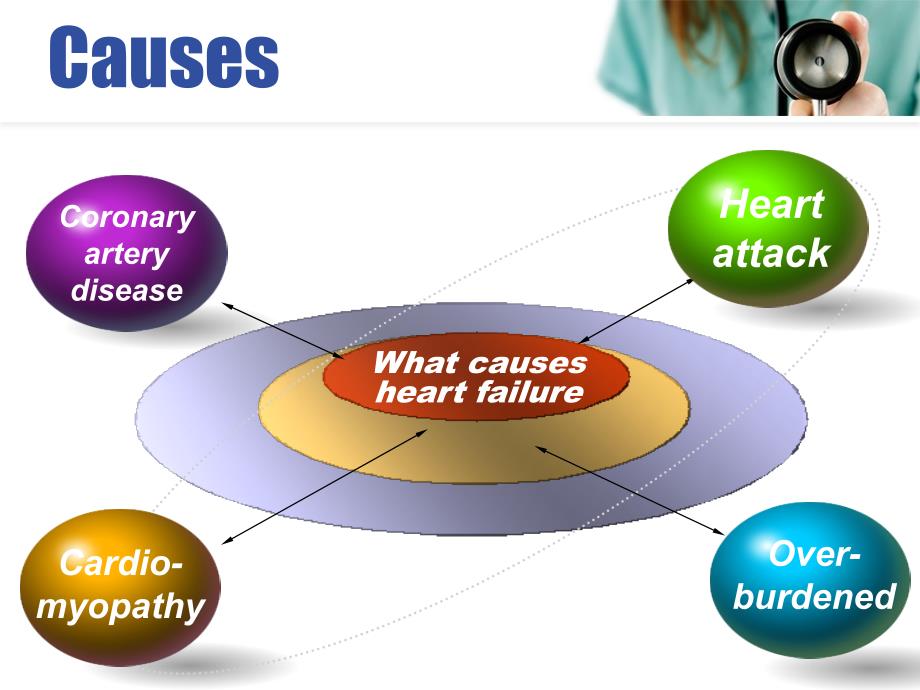 Causes

Coronary artery disease

Heart attack

What causes heart failure

Cardio-myopathy

Over-burdened